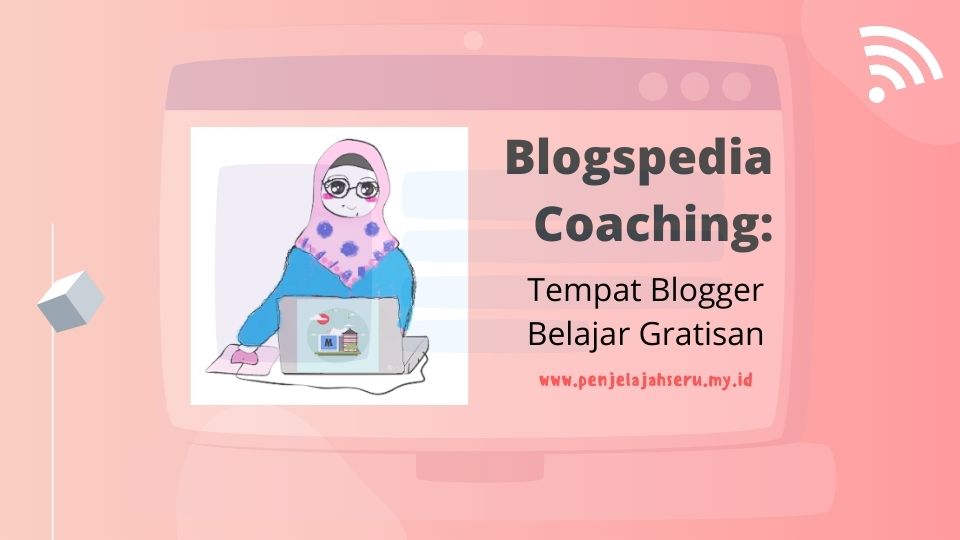 Blogspedia Coaching:

Tempat Blogger Belajar Gratisan

www.penjelajahseru.my.id